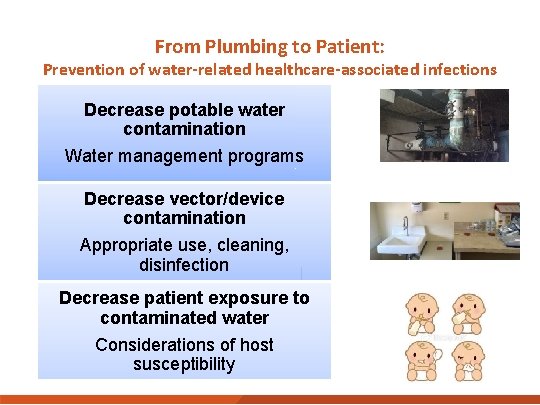 From Plumbing to Patient:
Prevention of water-related healthcare-associated infections

Decrease potable water contamination
Water management programs

Decrease vector/device contamination
Appropriate use, cleaning, disinfection

Decrease patient exposure to contaminated water
Considerations of host susceptibility